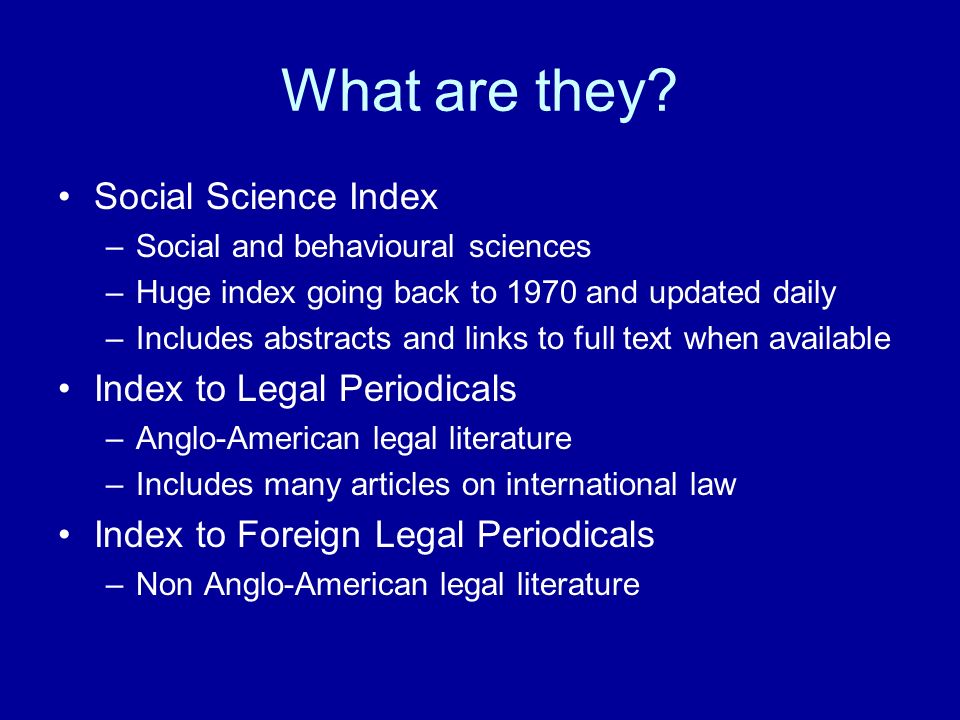 What are they?

• Social Science Index
– Social and behavioural sciences
– Huge index going back to 1970 and updated daily
– Includes abstracts and links to full text when available
• Index to Legal Periodicals
– Anglo-American legal literature
– Includes many articles on international law
• Index to Foreign Legal Periodicals
– Non Anglo-American legal literature